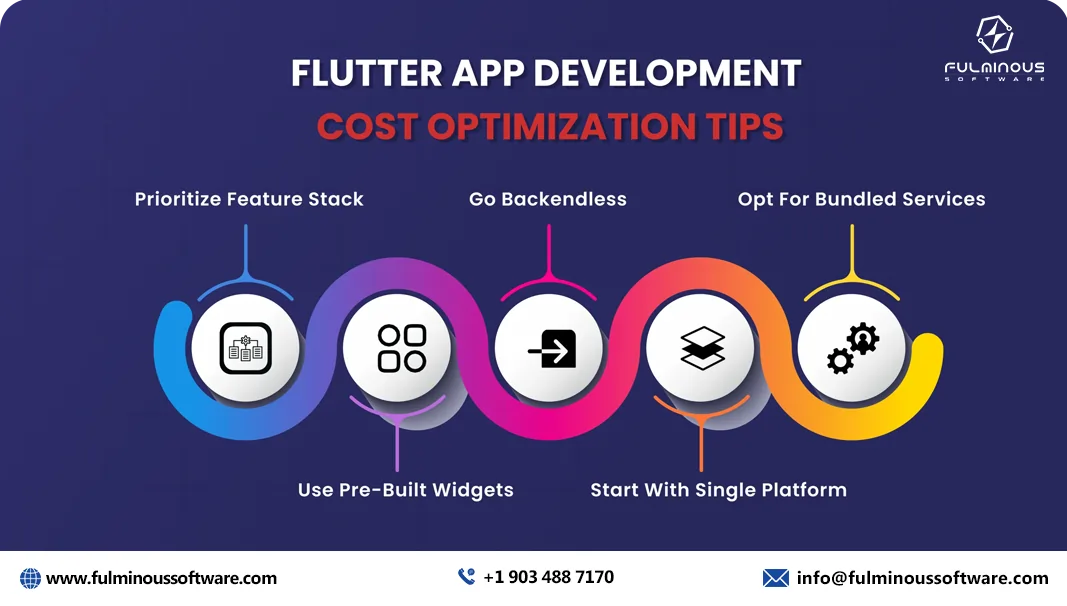 FULMINOUS
SOFTWARE

FLUTTER APP DEVELOPMENT
COST OPTIMIZATION TIPS

Prioritize Feature Stack

Go Backendless

Opt For Bundled Services

Use Pre-Built Widgets

Start With Single Platform

www.fulminoussoftware.com

+1 903 488 7170

info@fulminoussoftware.com